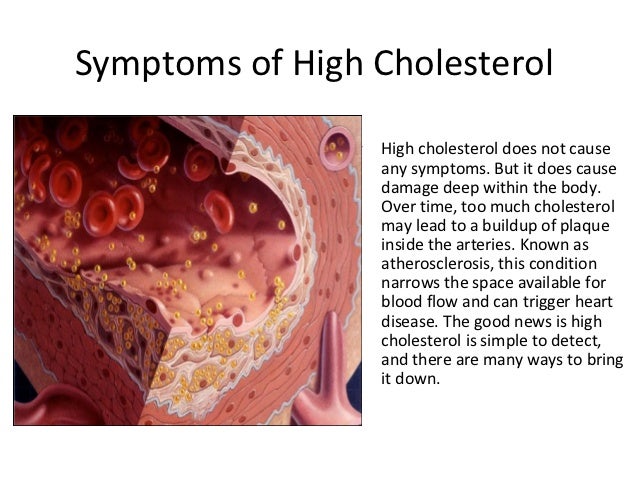 Symptoms of High Cholesterol

High cholesterol does not cause any symptoms. But it does cause damage deep within the body. Over time, too much cholesterol may lead to a buildup of plaque inside the arteries. Known as atherosclerosis, this condition narrows the space available for blood flow and can trigger heart disease. The good news is high cholesterol is simple to detect, and there are many ways to bring it down.